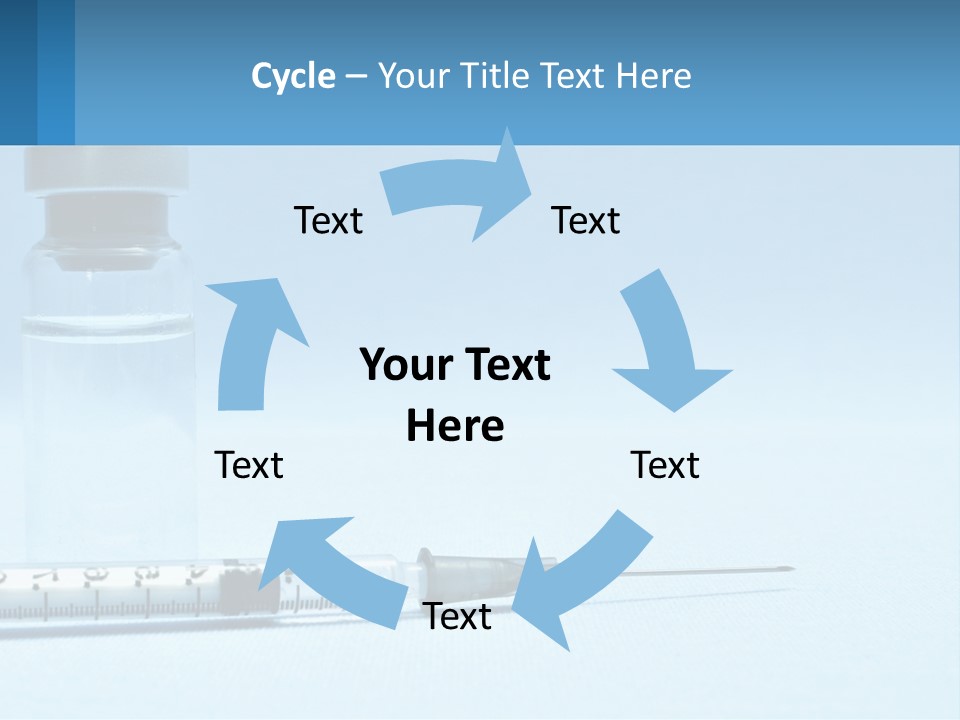 Cycle – Your Title Text Here

Text

Text

Your Text Here

Text

Text

Text